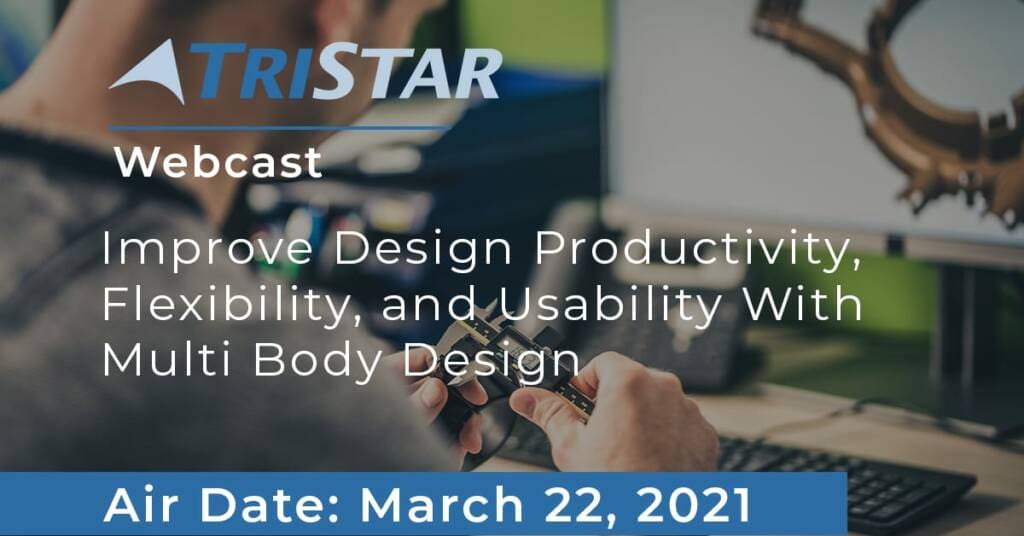 TRISTAR

Webcast

Improve Design Productivity, Flexibility, and Usability With Multi Body Design

Air Date: March 22, 2021